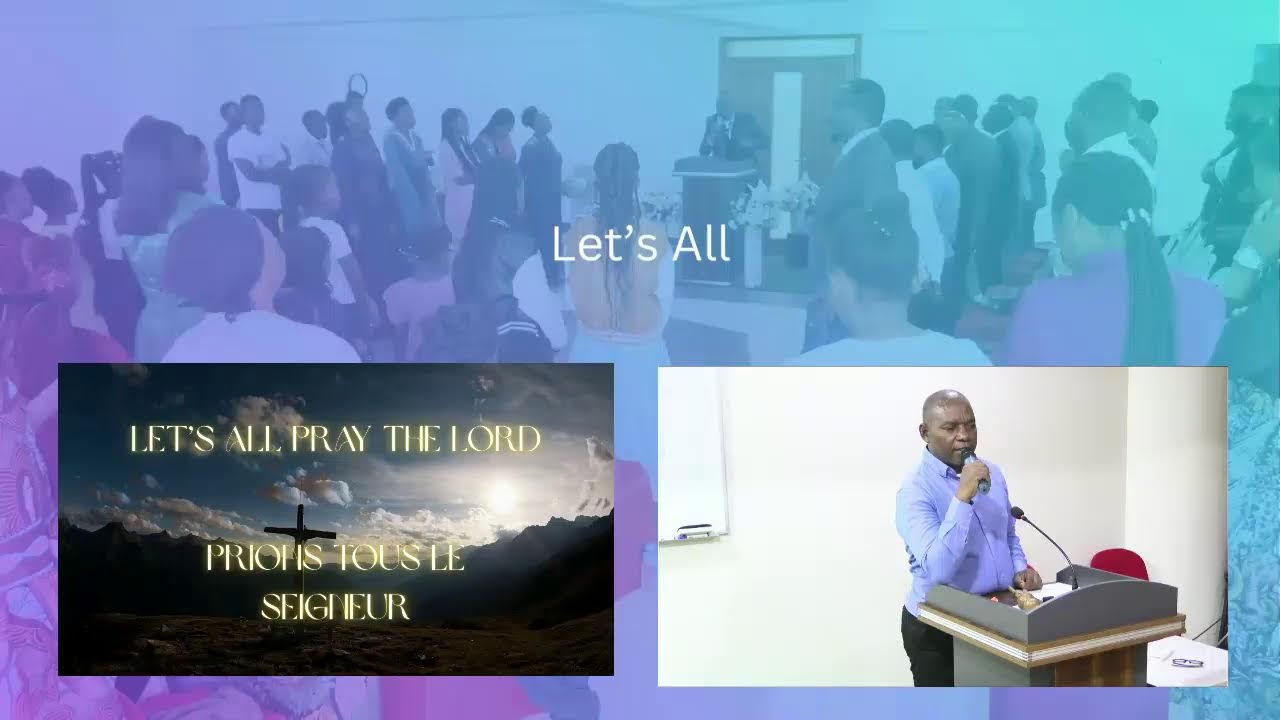 Let's All

LET'S ALL PRAY THE LORD

PRIONS TOUS LE SEIGNEUR